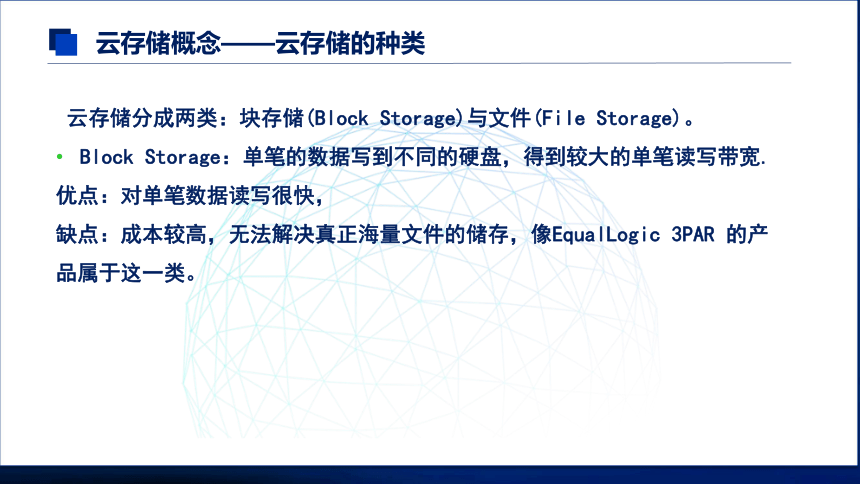 云存储概念——云存储的种类

云存储分成两类：块存储(Block Storage)与文件(File Storage)。

• Block Storage：单笔的数据写到不同的硬盘，得到较大的单笔读写带宽.

优点：对单笔数据读写很快,

缺点：成本较高，无法解决真正海量文件的储存，像EqualLogic 3PAR 的产品属于这一类。